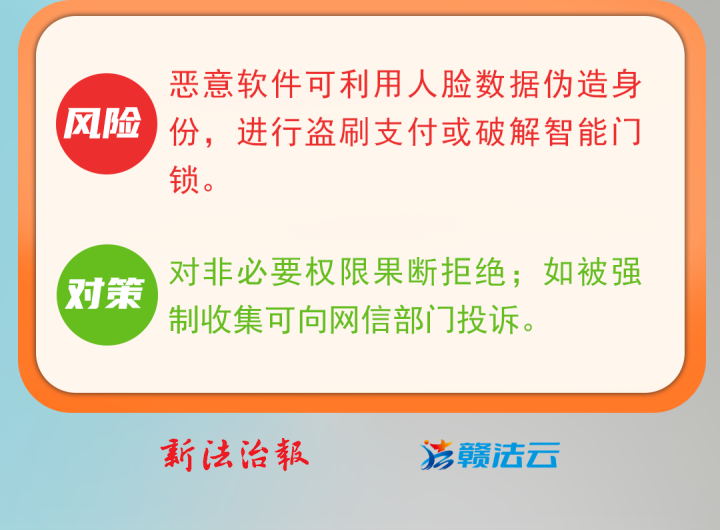 风险

恶意软件可利用人脸数据伪造身份，进行盗刷支付或破解智能门锁。

对策

对非必要权限果断拒绝；如被强制收集可向网信部门投诉。

新法治報

赣法云